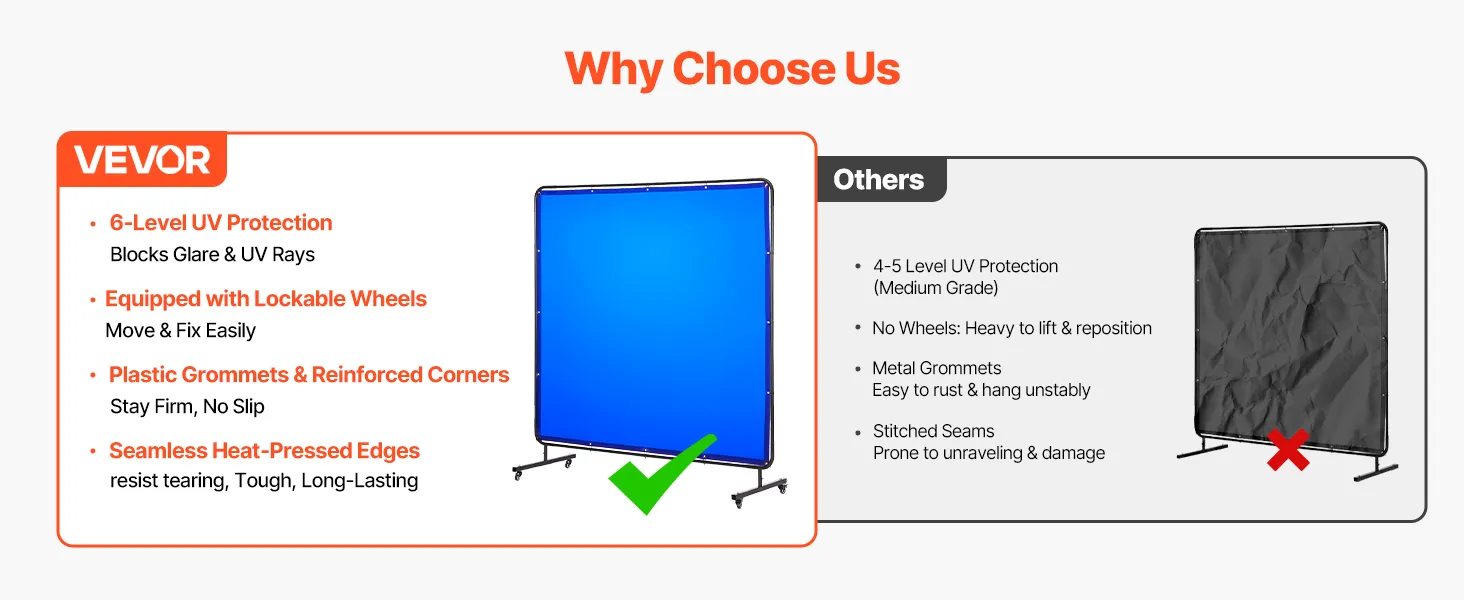 Why Choose Us

VEVOR

• 6-Level UV Protection
Blocks Glare & UV Rays

• Equipped with Lockable Wheels
Move & Fix Easily

• Plastic Grommets & Reinforced Corners
Stay Firm, No Slip

• Seamless Heat-Pressed Edges
resist tearing, Tough, Long-Lasting

Others

• 4-5 Level UV Protection
(Medium Grade)

• No Wheels: Heavy to lift & reposition

• Metal Grommets
Easy to rust & hang unstably

• Stitched Seams
Prone to unraveling & damage